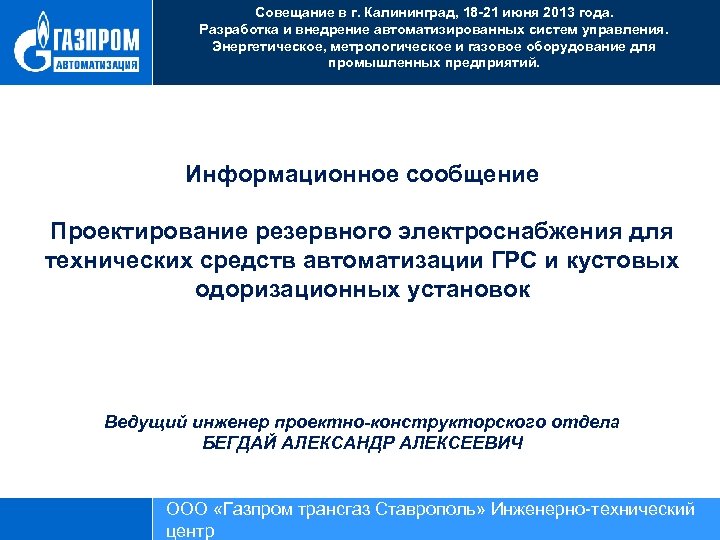 ГАЗПРОМ
АВТОМАТИЗАЦИЯ

Совещание в г. Калининград, 18-21 июня 2013 года.
Разработка и внедрение автоматизированных систем управления.
Энергетическое, метрологическое и газовое оборудование для промышленных предприятий.

Информационное сообщение

Проектирование резервного электроснабжения для технических средств автоматизации ГРС и кустовых одоризационных установок

Ведущий инженер проектно-конструкторского отдела
БЕГДАЙ АЛЕКСАНДР АЛЕКСЕЕВИЧ

ООО «Газпром трансгаз Ставрополь» Инженерно-технический центр